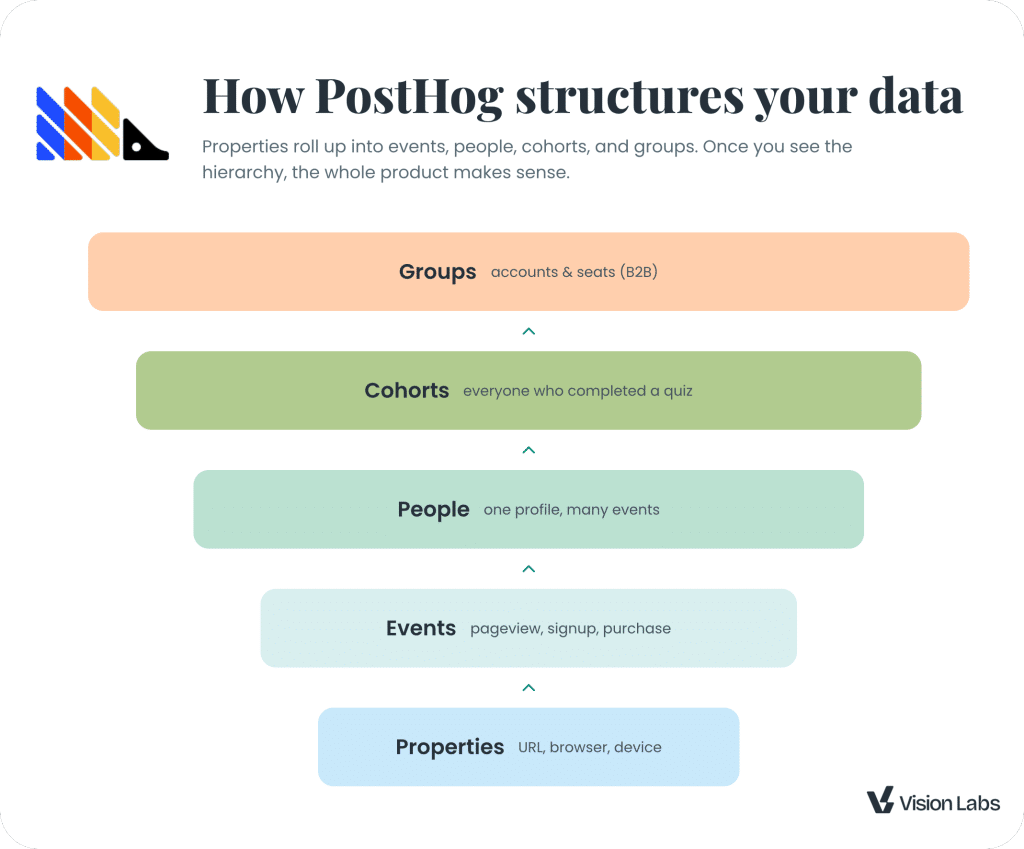 How PostHog structures your data

Properties roll up into events, people, cohorts, and groups. Once you see the hierarchy, the whole product makes sense.

Groups accounts & seats (B2B)

Cohorts everyone who completed a quiz

People one profile, many events

Events pageview, signup, purchase

Properties URL, browser, device

Vision Labs